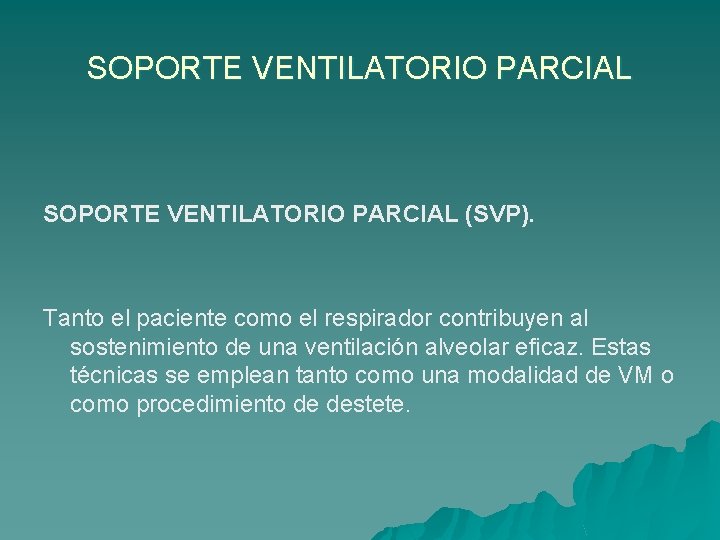 SOPORTE VENTILATORIO PARCIAL

SOPORTE VENTILATORIO PARCIAL (SVP).

Tanto el paciente como el respirador contribuyen al sostenimiento de una ventilación alveolar eficaz. Estas técnicas se emplean tanto como una modalidad de VM o como procedimiento de destete.